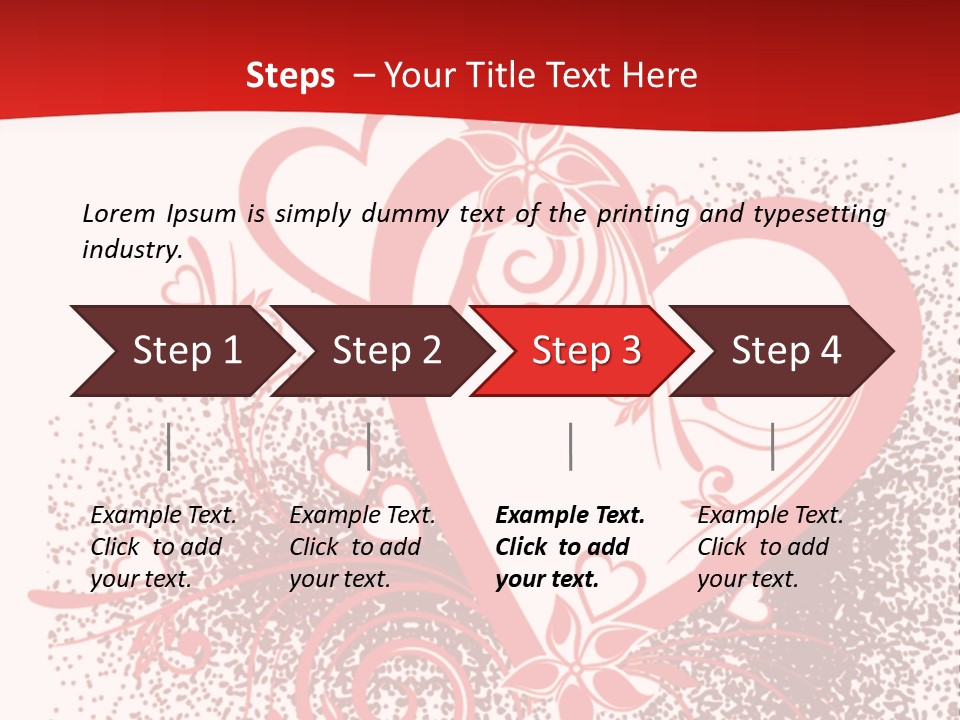 Steps – Your Title Text Here

Lorem Ipsum is simply dummy text of the printing and typesetting industry.

Step 1

Step 2

Step 3

Step 4

Example Text. Click to add your text.

Example Text. Click to add your text.

Example Text. Click to add your text.

Example Text. Click to add your text.